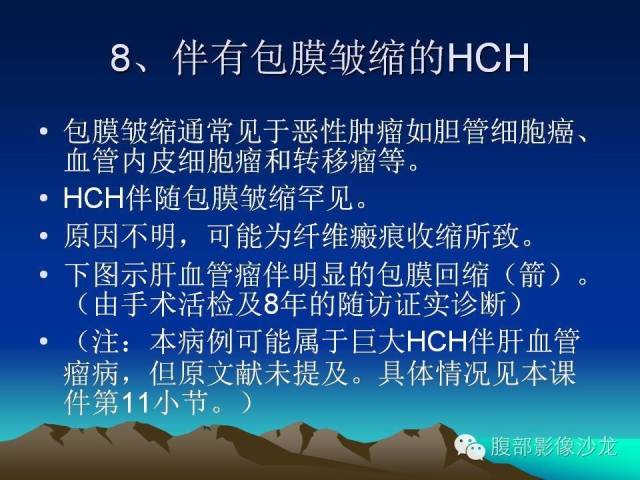 8、伴有包膜皱缩的HCH

• 包膜皱缩通常见于恶性肿瘤如胆管细胞癌、血管内皮细胞瘤和转移瘤等。
• HCH伴随包膜皱缩罕见。
• 原因不明，可能为纤维瘢痕收缩所致。
• 下图示肝血管瘤伴明显的包膜回缩（箭）。（由手术活检及8年的随访证实诊断）
• （注：本病例可能属于巨大HCH伴肝血管瘤病，但原文献未提及。具体情况见本课件第11小节。）

腹部影像沙龙